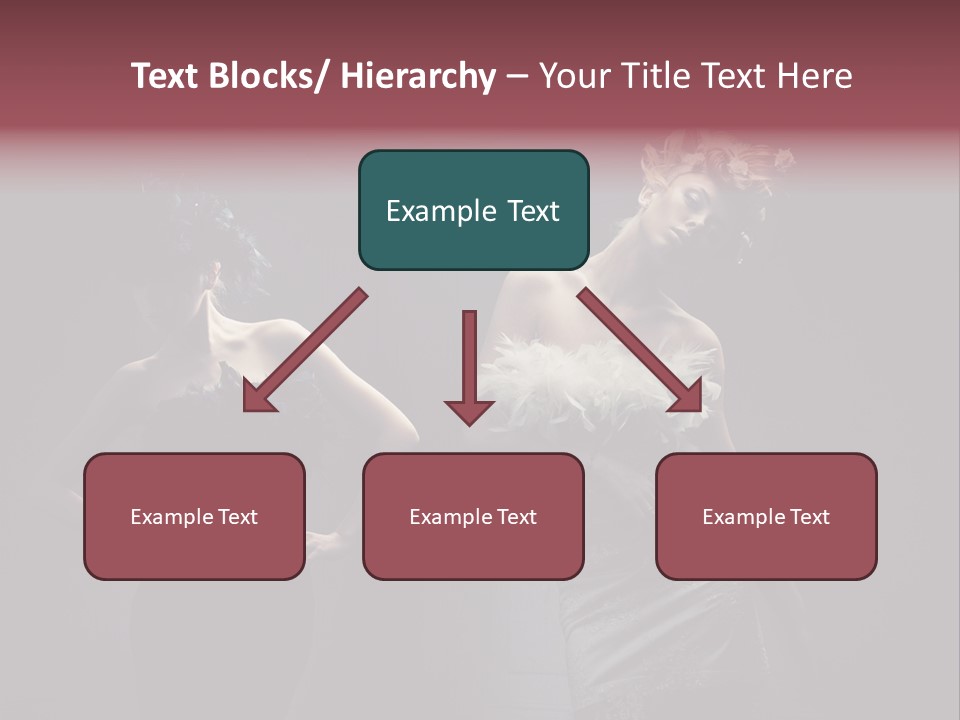 Text Blocks/ Hierarchy – Your Title Text Here

Example Text

Example Text

Example Text

Example Text